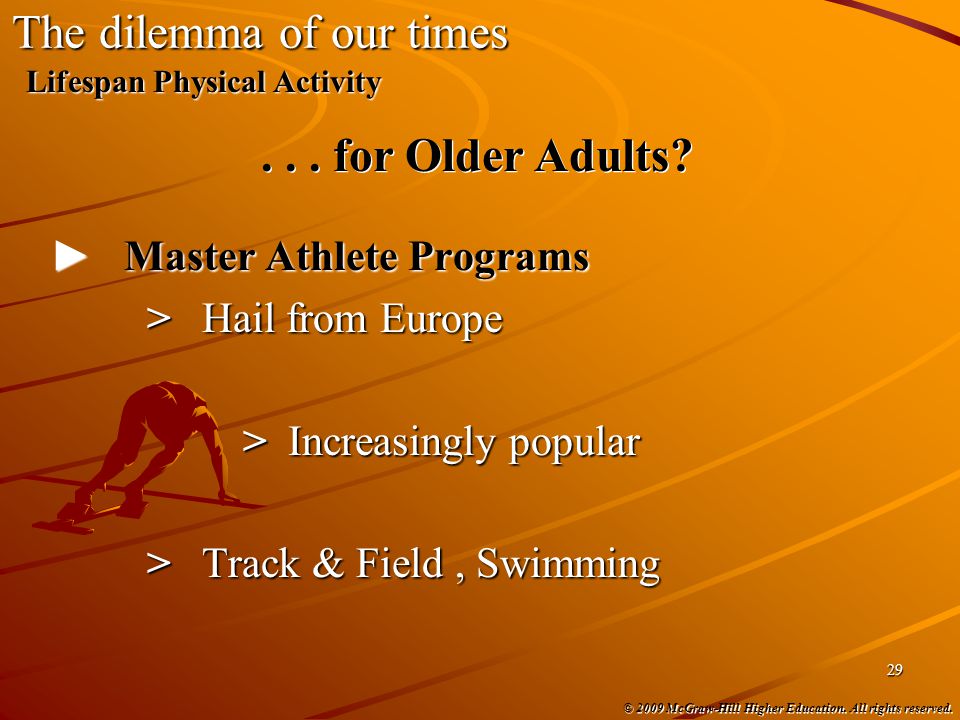 The dilemma of our times
Lifespan Physical Activity

. . . for Older Adults?

► Master Athlete Programs

> Hail from Europe

> Increasingly popular

> Track & Field , Swimming

29

© 2009 McGraw-Hill Higher Education. All rights reserved.